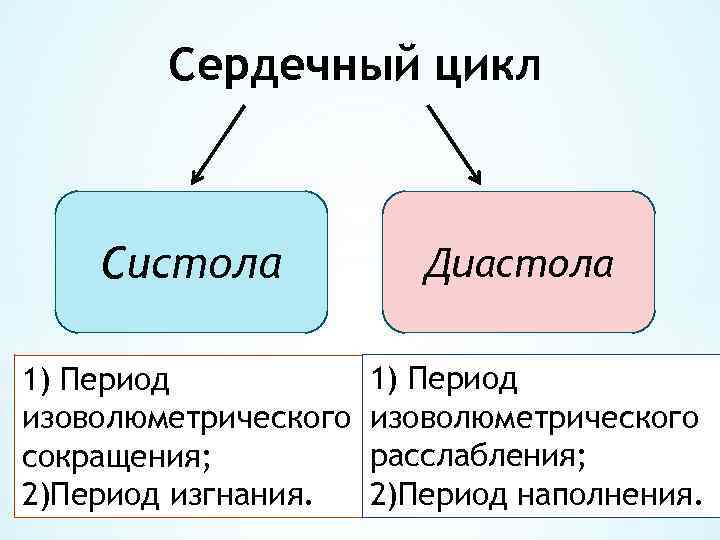 Сердечный цикл

Систола

Диастола

1) Период изоволюметрического сокращения;
2)Период изгнания.

1) Период изоволюметрического расслабления;
2)Период наполнения.